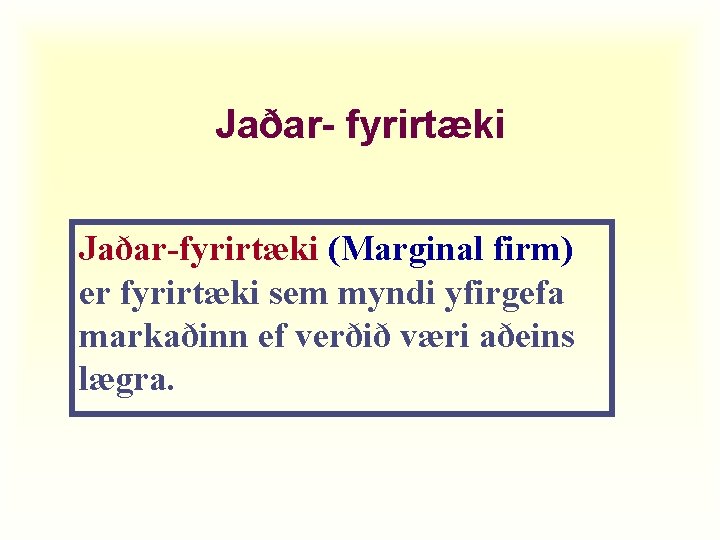 Jaðar- fyrirtæki

Jaðar-fyrirtæki (Marginal firm) er fyrirtæki sem myndi yfirgefa markaðinn ef verðið væri aðeins lægra.